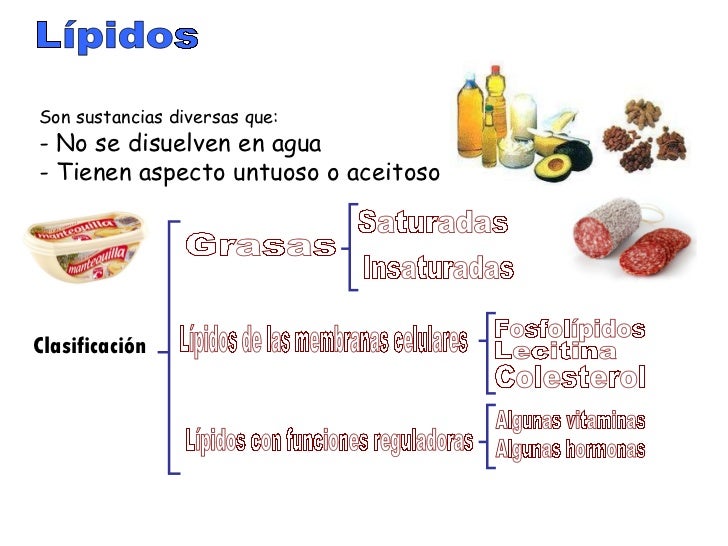 Lípidos

Son sustancias diversas que:
- No se disuelven en agua
- Tienen aspecto untuoso o aceitoso

mantequilla
mantequilla

Clasificación

Grasas
Saturadas
Insaturadas

Lípidos de las membranas celulares
Fosfolípidos
Lecitina
Colesterol

Lípidos con funciones reguladoras
Algunas vitaminas
Algunas hormonas